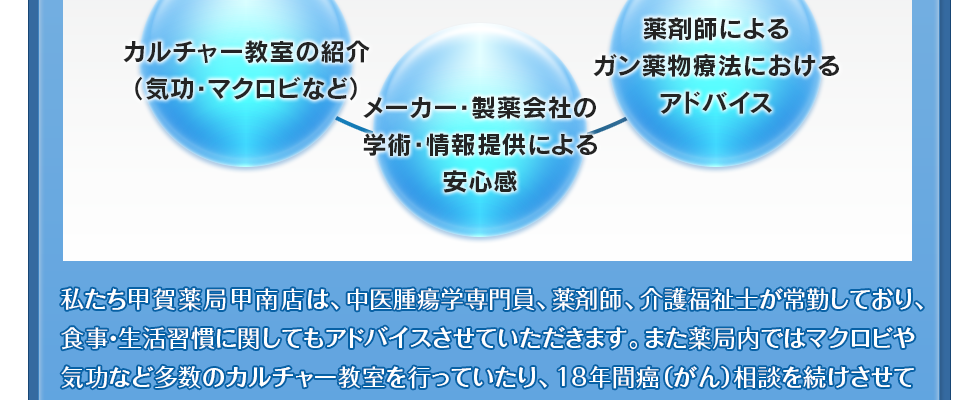 カルチャー教室の紹介
（気功・マクロビなど）

メーカー・製薬会社の
学術・情報提供による
安心感

薬剤師による
ガン薬物療法における
アドバイス

私たち甲賀薬局甲南店は、中医腫瘍学専門員、薬剤師、介護福祉士が常勤しており、食事・生活習慣に関してもアドバイスさせていただきます。また薬局内ではマクロビや気功など多数のカルチャー教室を行っていたり、18年間癌（がん）相談を続けさせて